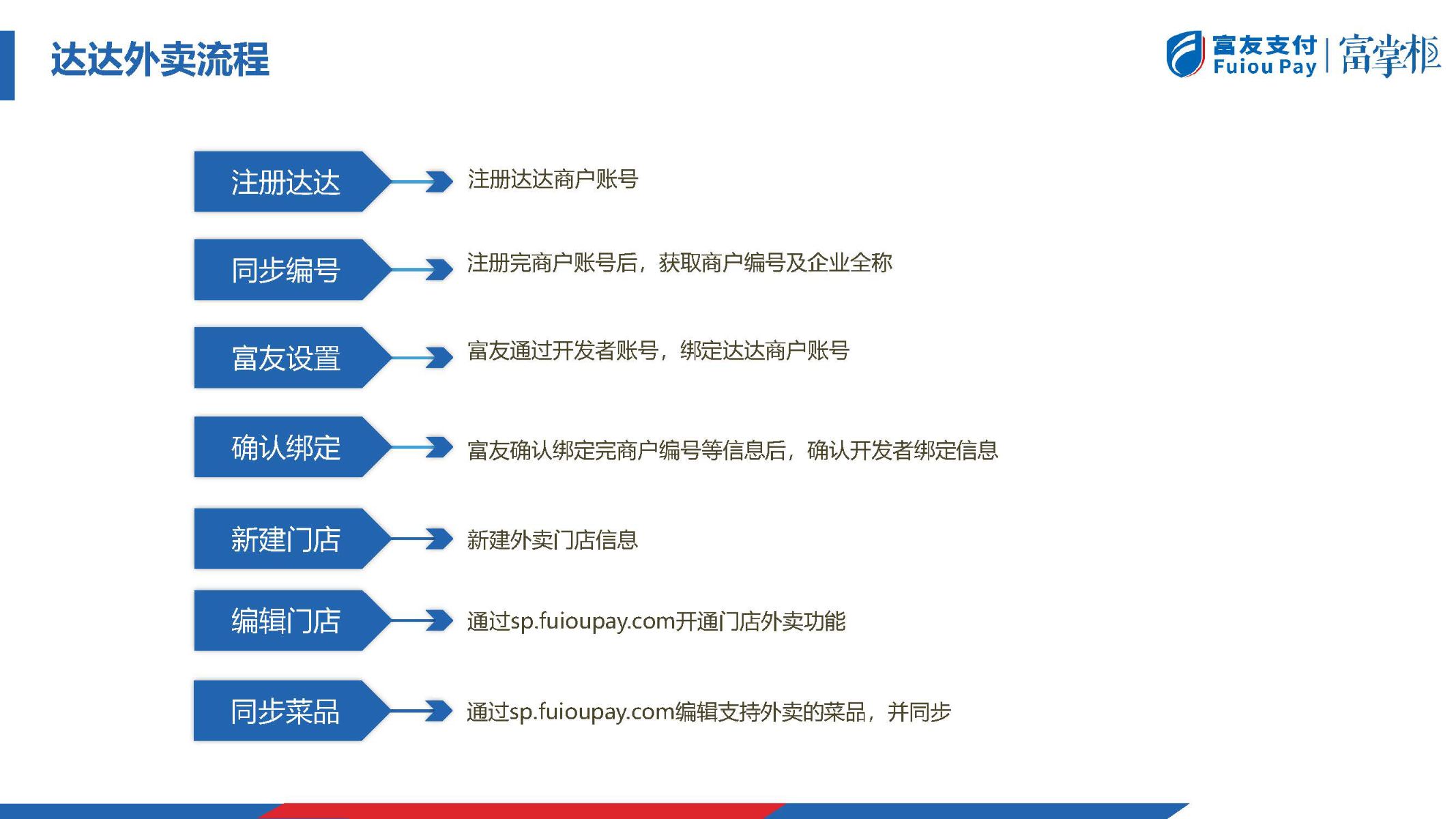 达达外卖流程

富友支付 Fuiou Pay | 富掌柜

注册达达 注册达达商户账号

同步编号 注册完商户账号后，获取商户编号及企业全称

富友设置 富友通过开发者账号，绑定达达商户账号

确认绑定 富友确认绑定完商户编号等信息后，确认开发者绑定信息

新建门店 新建外卖门店信息

编辑门店 通过sp.fuioupay.com开通门店外卖功能

同步菜品 通过sp.fuioupay.com编辑支持外卖的菜品，并同步